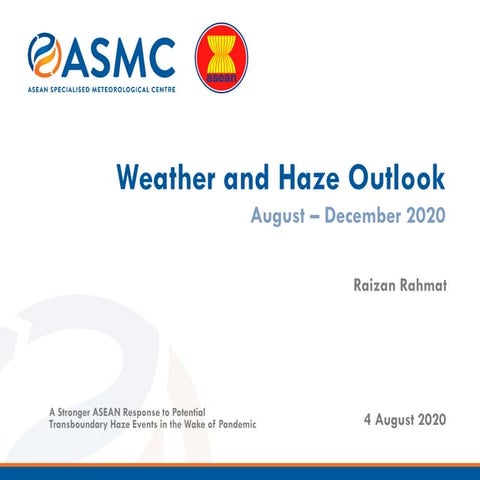 ASMC
ASEAN SPECIALISED METEOROLOGICAL CENTRE

asean

Weather and Haze Outlook

August – December 2020

Raizan Rahmat

A Stronger ASEAN Response to Potential Transboundary Haze Events in the Wake of Pandemic

4 August 2020